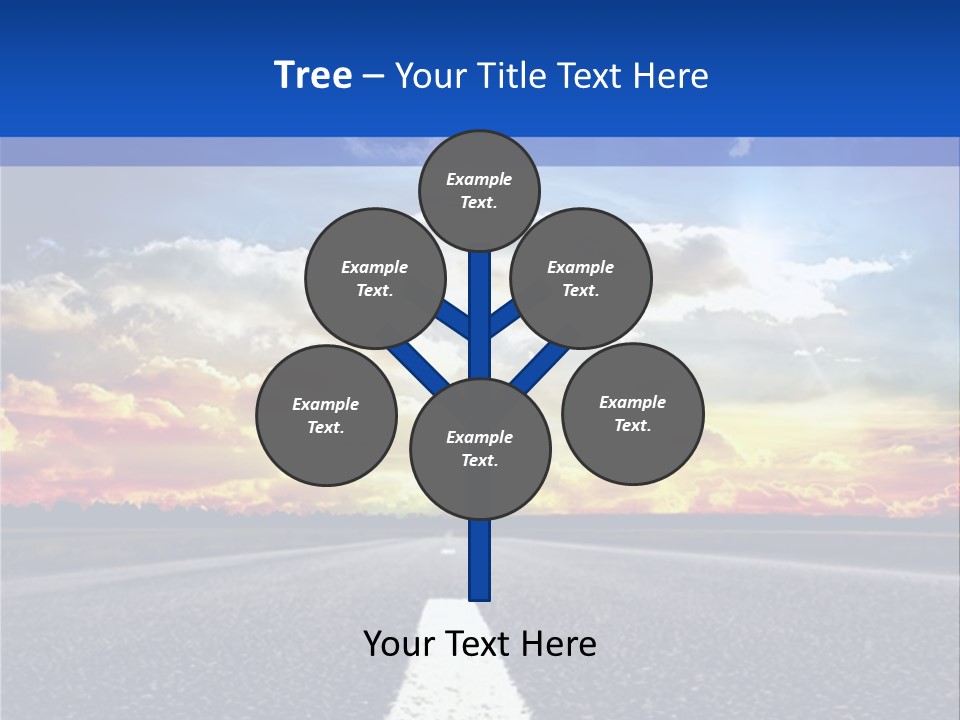 Tree – Your Title Text Here

Example Text.

Example Text.

Example Text.

Example Text.

Example Text.

Example Text.

Your Text Here